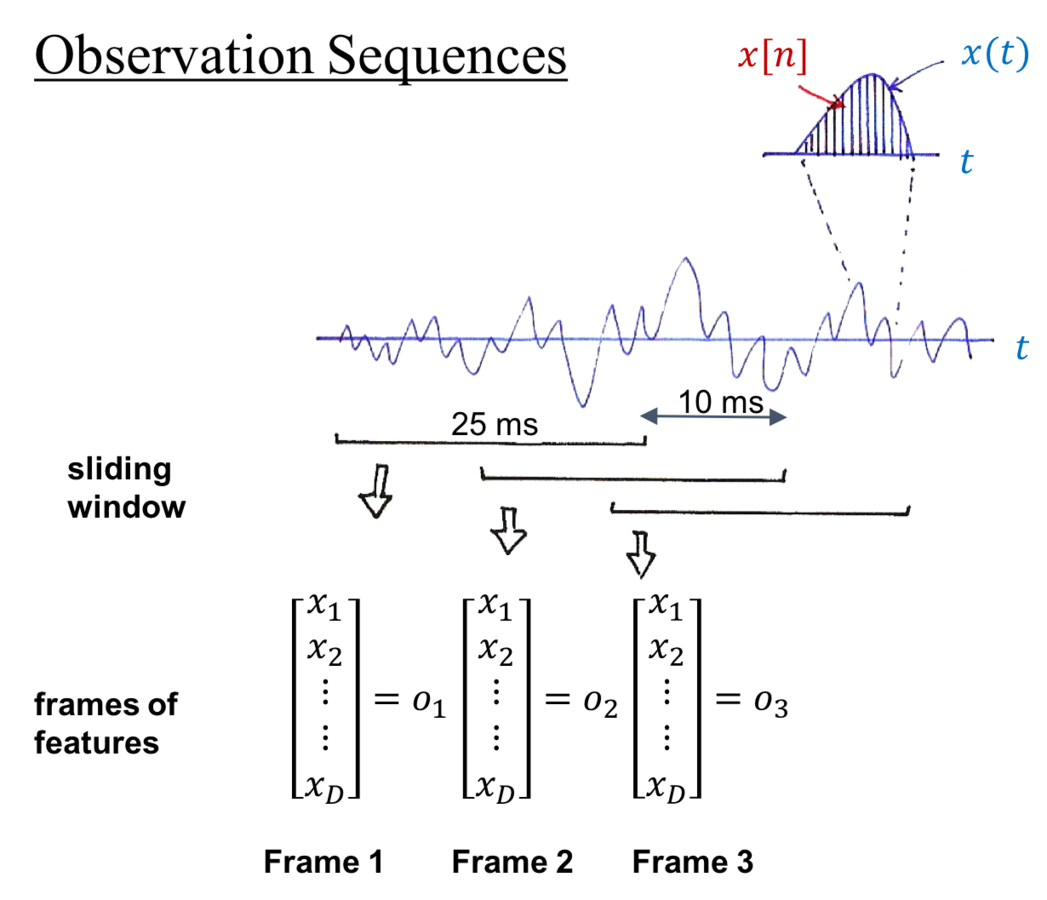 Observation Sequences

$x[n]$ $x(t)$

$t$

$t$

25 ms 10 ms

sliding window

frames of features

$\begin{bmatrix} x_1 \\ x_2 \\ \vdots \\ \vdots \\ x_D \end{bmatrix} = o_1$ $\begin{bmatrix} x_1 \\ x_2 \\ \vdots \\ \vdots \\ x_D \end{bmatrix} = o_2$ $\begin{bmatrix} x_1 \\ x_2 \\ \vdots \\ \vdots \\ x_D \end{bmatrix} = o_3$

Frame 1 Frame 2 Frame 3